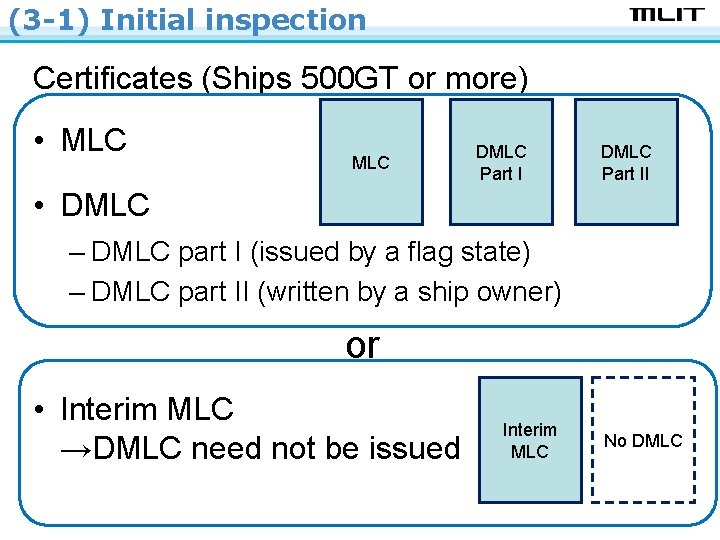 (3-1) Initial inspection

MLIT

Certificates (Ships 500GT or more)

• MLC

• DMLC

– DMLC part I (issued by a flag state)

– DMLC part II (written by a ship owner)

MLC

DMLC Part I

DMLC Part II

or

• Interim MLC
→DMLC need not be issued

Interim MLC

No DMLC